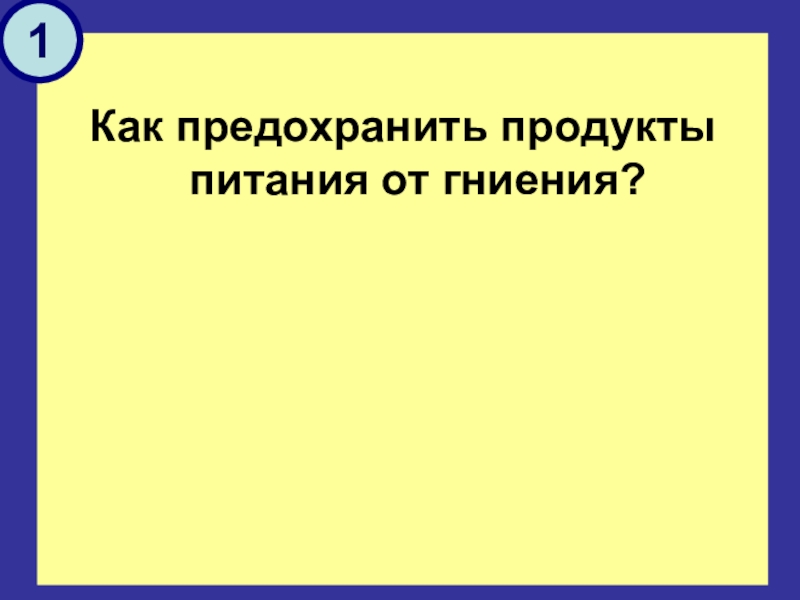 1

Как предохранить продукты питания от гниения?